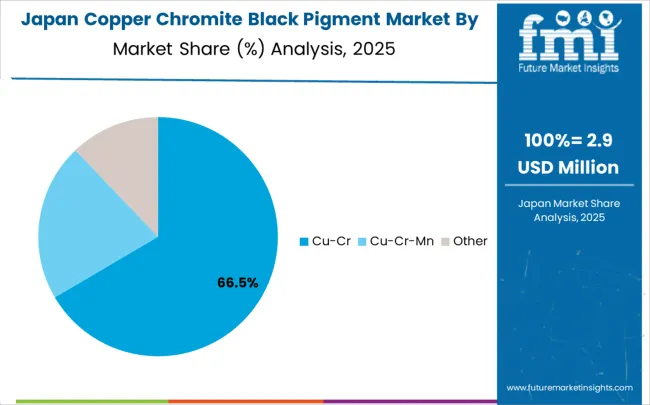 Japan Copper Chromite Black Pigment Market By Market Share (%) Analysis, 2025

66.5%

Cu-Cr Cu-Cr-Mn Other

fmi
Future Market Insights

100%= 2.9 USD Million

Japan Market Share Analysis, 2025

www.futuremarketinsights.com